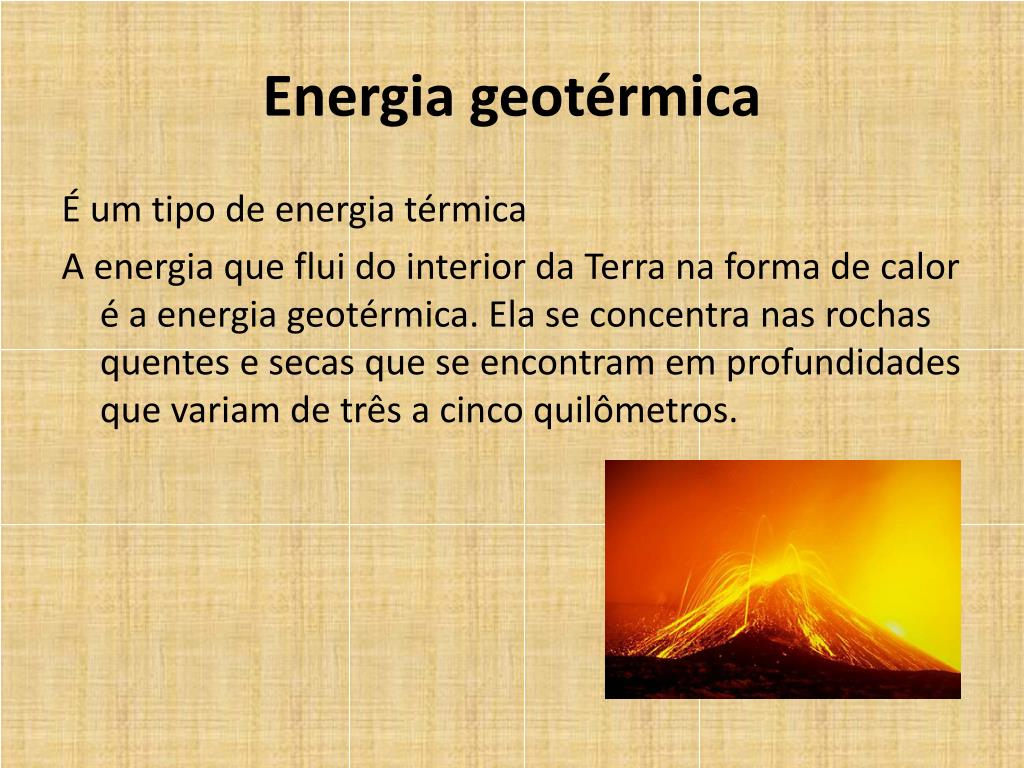 Energia geotérmica

É um tipo de energia térmica

A energia que flui do interior da Terra na forma de calor é a energia geotérmica. Ela se concentra nas rochas quentes e secas que se encontram em profundidades que variam de três a cinco quilômetros.